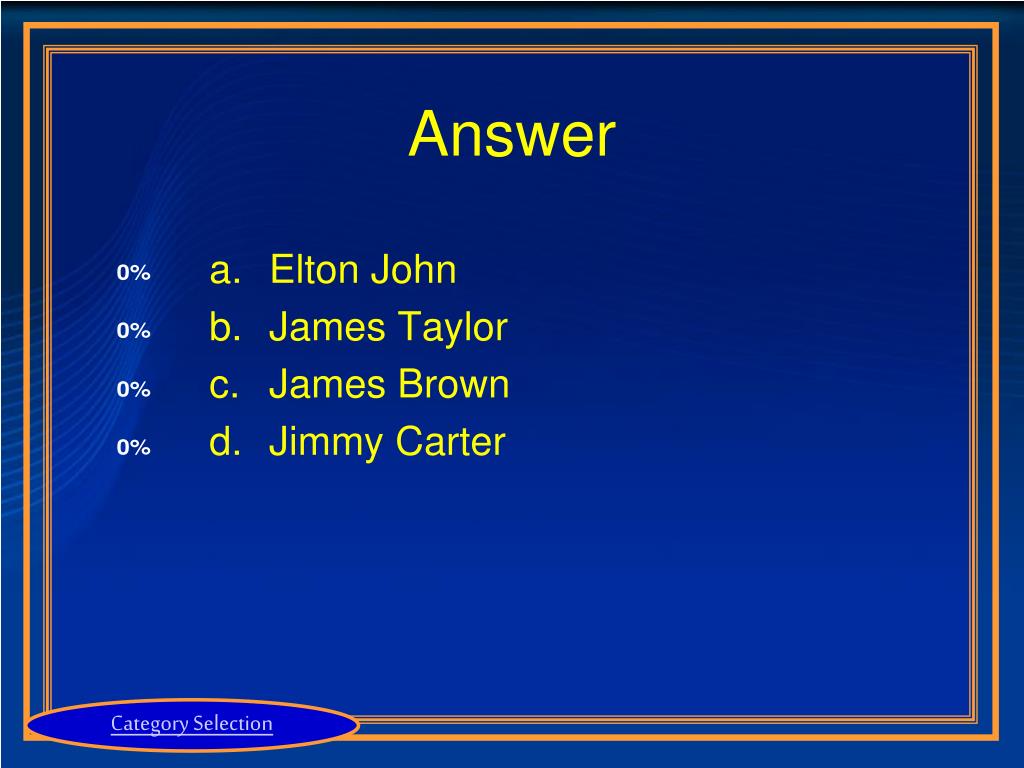 Answer

0% a. Elton John
0% b. James Taylor
0% c. James Brown
0% d. Jimmy Carter

Category Selection